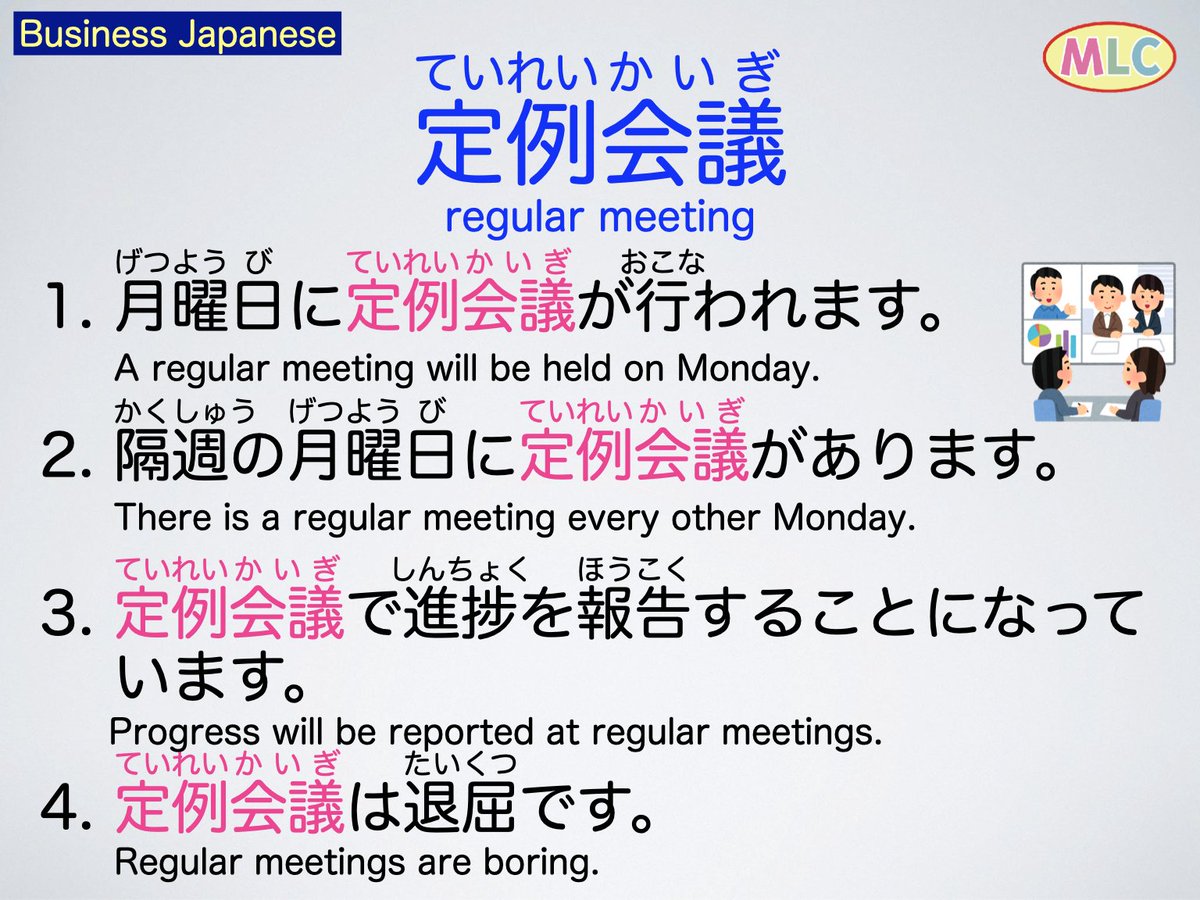 Business Japanese

MLC

ていれいかいぎ
定例会議
regular meeting

げつようび ていれいかいぎ おこな
1.月曜日に定例会議が行われます。
A regular meeting will be held on Monday.

かくしゅう げつようび ていれいかいぎ
2.隔週の月曜日に定例会議があります。
There is a regular meeting every other Monday.

ていれいかいぎ しんちょく ほうこく
3.定例会議で進捗を報告することになっています。
Progress will be reported at regular meetings.

ていれいかいぎ たいくつ
4.定例会議は退屈です。
Regular meetings are boring.